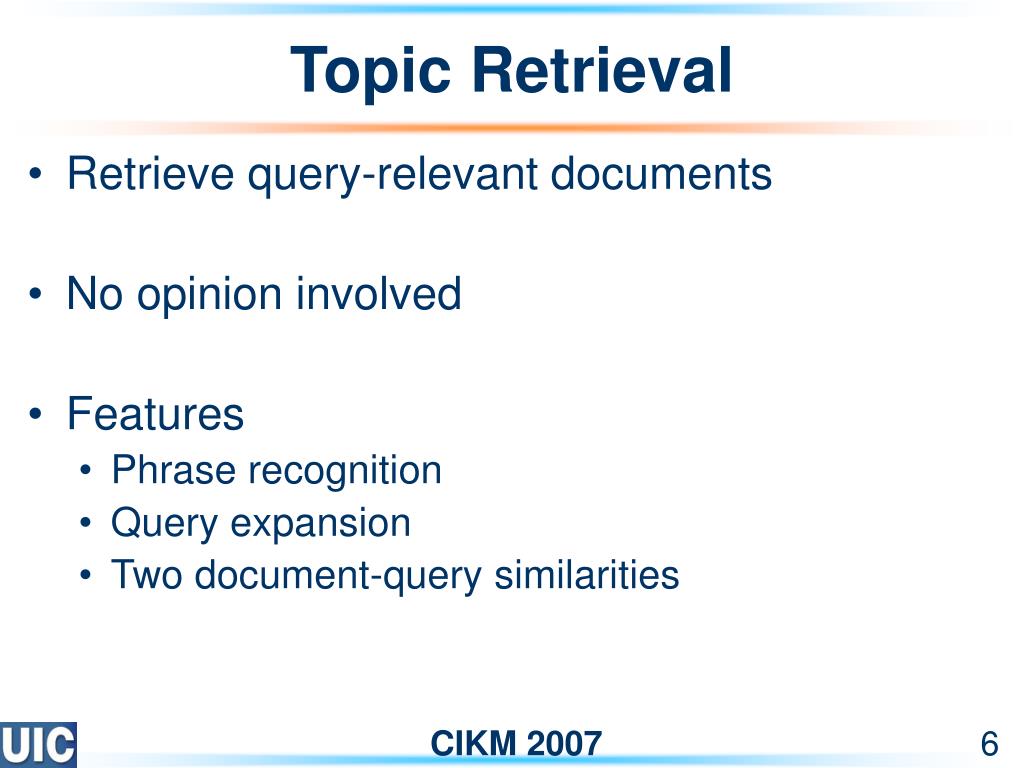 Topic Retrieval

• Retrieve query-relevant documents

• No opinion involved

• Features
  • Phrase recognition
  • Query expansion
  • Two document-query similarities

UIC

CIKM 2007

6